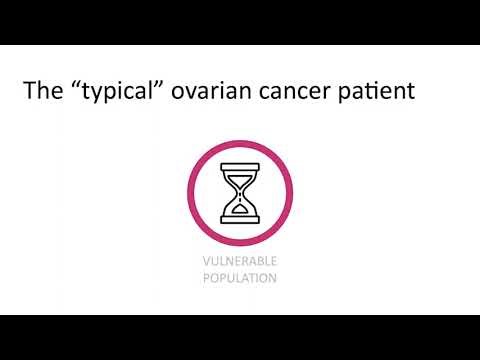 The “typical” ovarian cancer patient

VULNERABLE
POPULATION